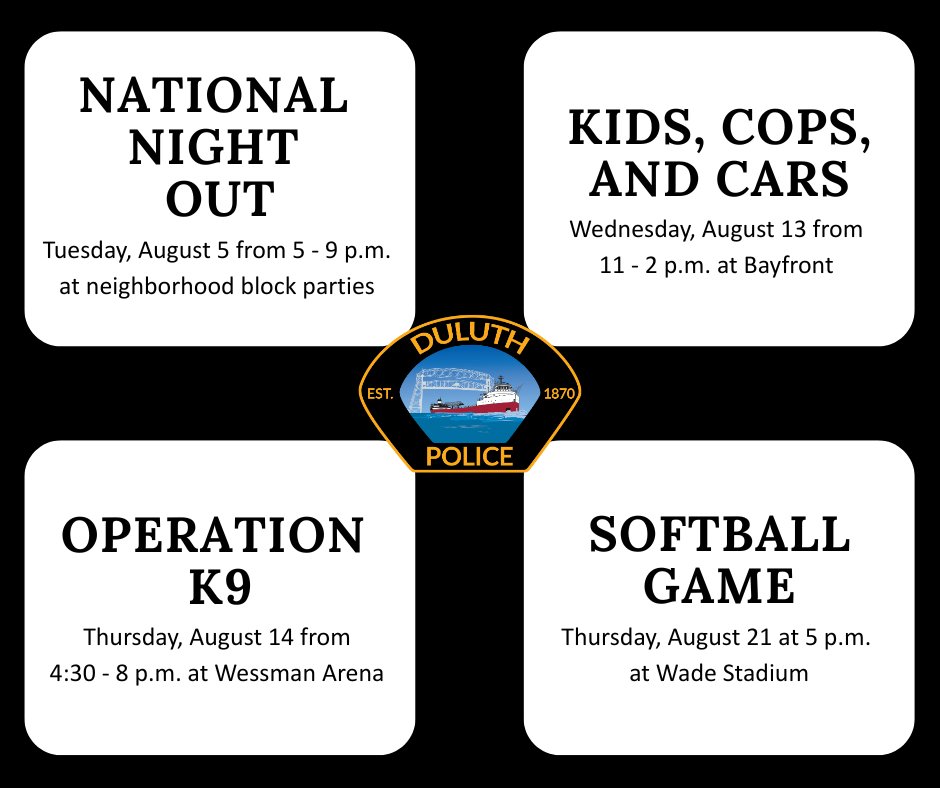 NATIONAL NIGHT OUT

Tuesday, August 5 from 5 - 9 p.m. at neighborhood block parties

KIDS, COPS, AND CARS

Wednesday, August 13 from 11 - 2 p.m. at Bayfront

DULUTH
EST. 1870
POLICE

OPERATION K9

Thursday, August 14 from 4:30 - 8 p.m. at Wessman Arena

SOFTBALL GAME

Thursday, August 21 at 5 p.m. at Wade Stadium